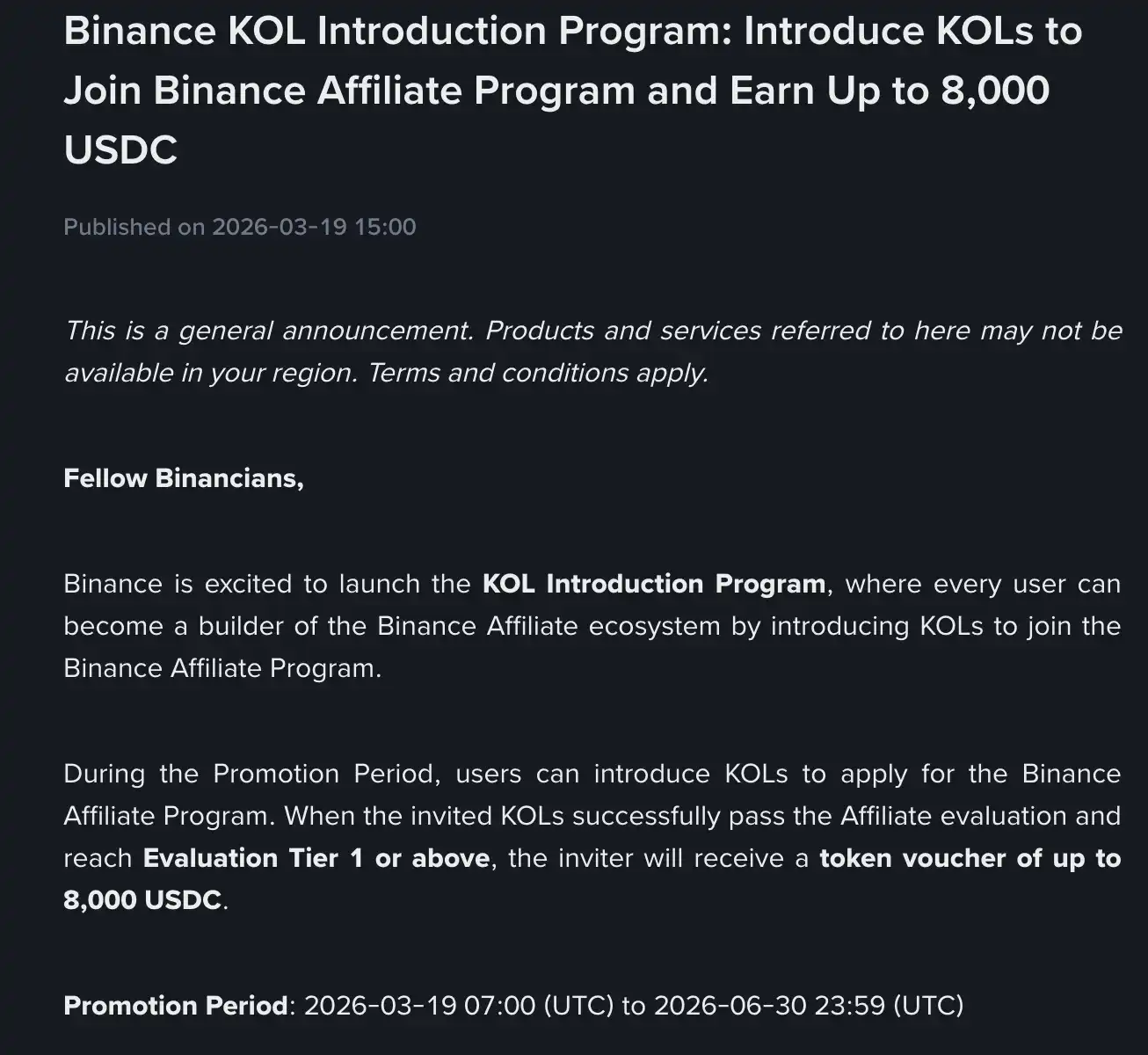 Binance KOL Introduction Program: Introduce KOLs to Join Binance Affiliate Program and Earn Up to 8,000 USDC

Published on 2026-03-19 15:00

This is a general announcement. Products and services referred to here may not be available in your region. Terms and conditions apply.

Fellow Binancians,

Binance is excited to launch the KOL Introduction Program, where every user can become a builder of the Binance Affiliate ecosystem by introducing KOLs to join the Binance Affiliate Program.

During the Promotion Period, users can introduce KOLs to apply for the Binance Affiliate Program. When the invited KOLs successfully pass the Affiliate evaluation and reach Evaluation Tier 1 or above, the inviter will receive a token voucher of up to 8,000 USDC.

Promotion Period: 2026-03-19 07:00 (UTC) to 2026-06-30 23:59 (UTC)